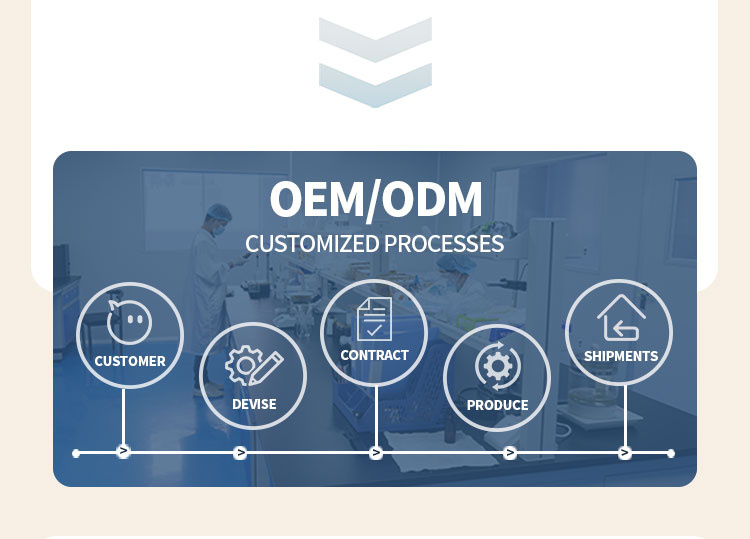 OEM/ODM
CUSTOMIZED PROCESSES

CUSTOMER
DEVISE
CONTRACT
PRODUCE
SHIPMENTS